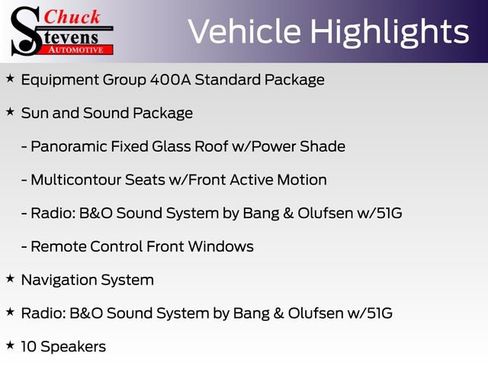 Chuck Stevens AUTOMOTIVE

Vehicle Highlights

★ Equipment Group 400A Standard Package

★ Sun and Sound Package

- Panoramic Fixed Glass Roof w/Power Shade

- Multicontour Seats w/Front Active Motion

- Radio: B&O Sound System by Bang & Olufsen w/51G

- Remote Control Front Windows

★ Navigation System

★ Radio: B&O Sound System by Bang & Olufsen w/51G

★ 10 Speakers